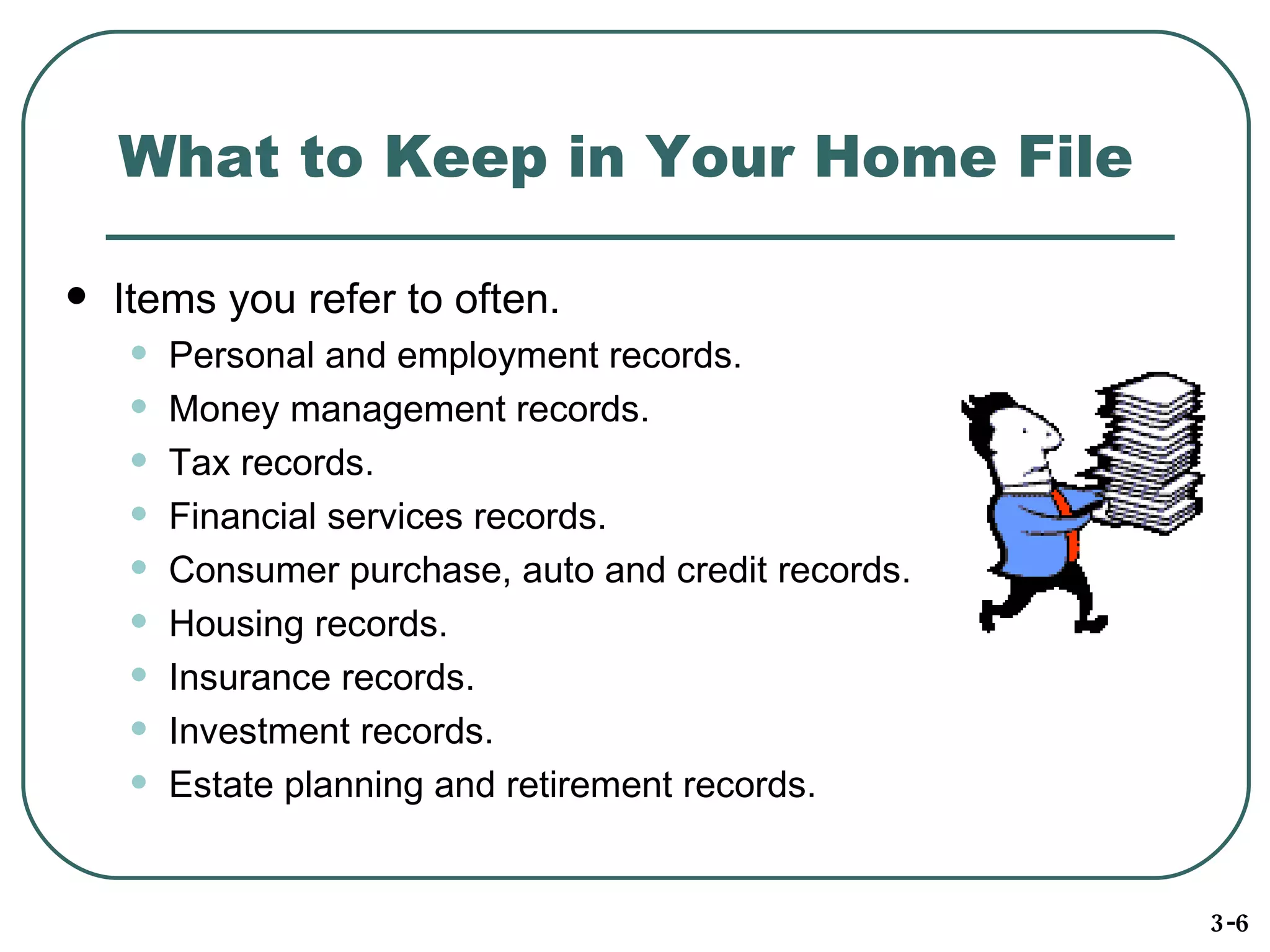 What to Keep in Your Home File

- Items you refer to often.
  - Personal and employment records.
  - Money management records.
  - Tax records.
  - Financial services records.
  - Consumer purchase, auto and credit records.
  - Housing records.
  - Insurance records.
  - Investment records.
  - Estate planning and retirement records.

3-6